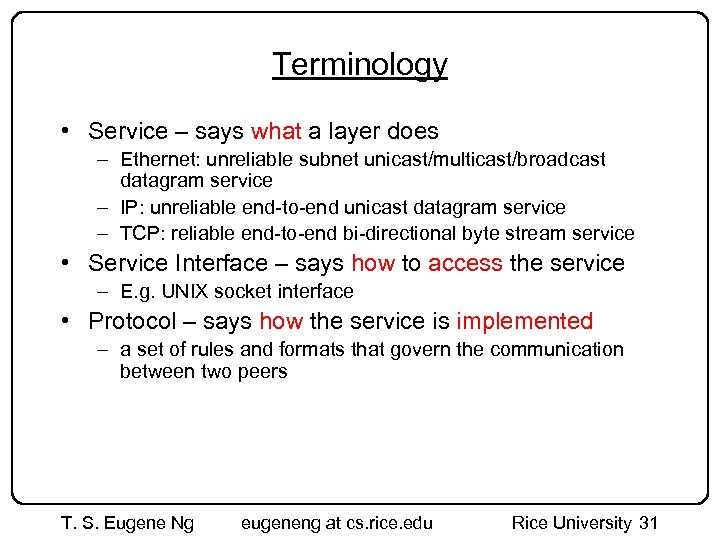 Terminology

• Service – says what a layer does
– Ethernet: unreliable subnet unicast/multicast/broadcast datagram service
– IP: unreliable end-to-end unicast datagram service
– TCP: reliable end-to-end bi-directional byte stream service
• Service Interface – says how to access the service
– E.g. UNIX socket interface
• Protocol – says how the service is implemented
– a set of rules and formats that govern the communication between two peers

T. S. Eugene Ng eugeneng at cs.rice.edu Rice University 31